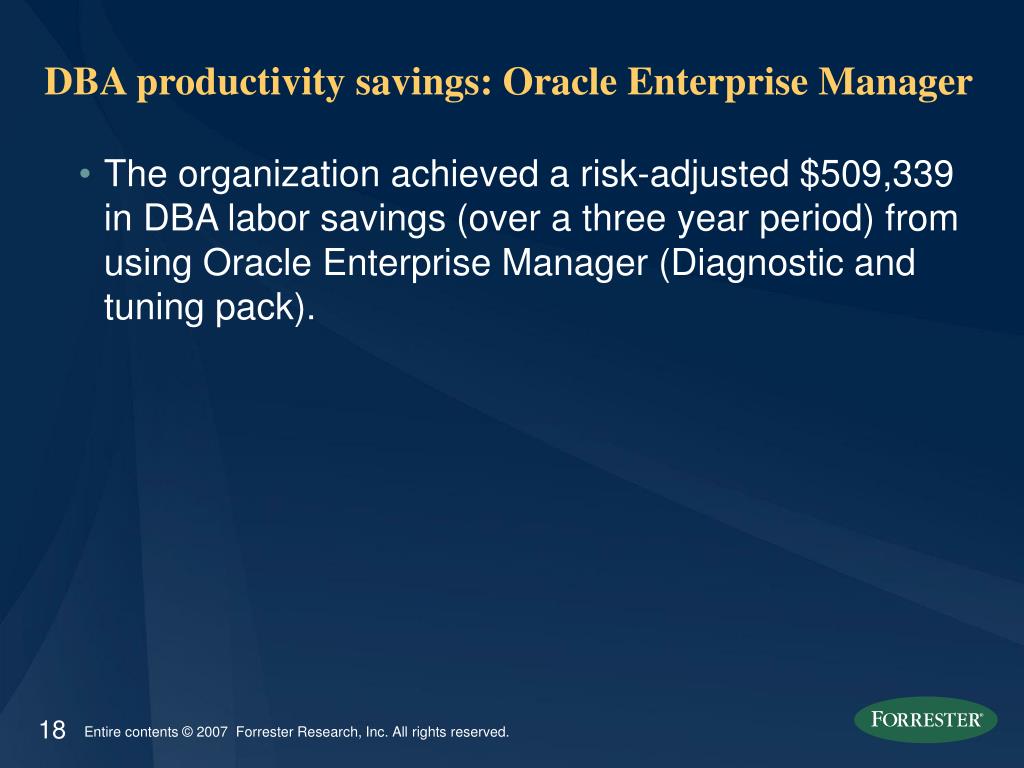 DBA productivity savings: Oracle Enterprise Manager

• The organization achieved a risk-adjusted \$509,339 in DBA labor savings (over a three year period) from using Oracle Enterprise Manager (Diagnostic and tuning pack).

18 Entire contents © 2007 Forrester Research, Inc. All rights reserved.

FORRESTER®